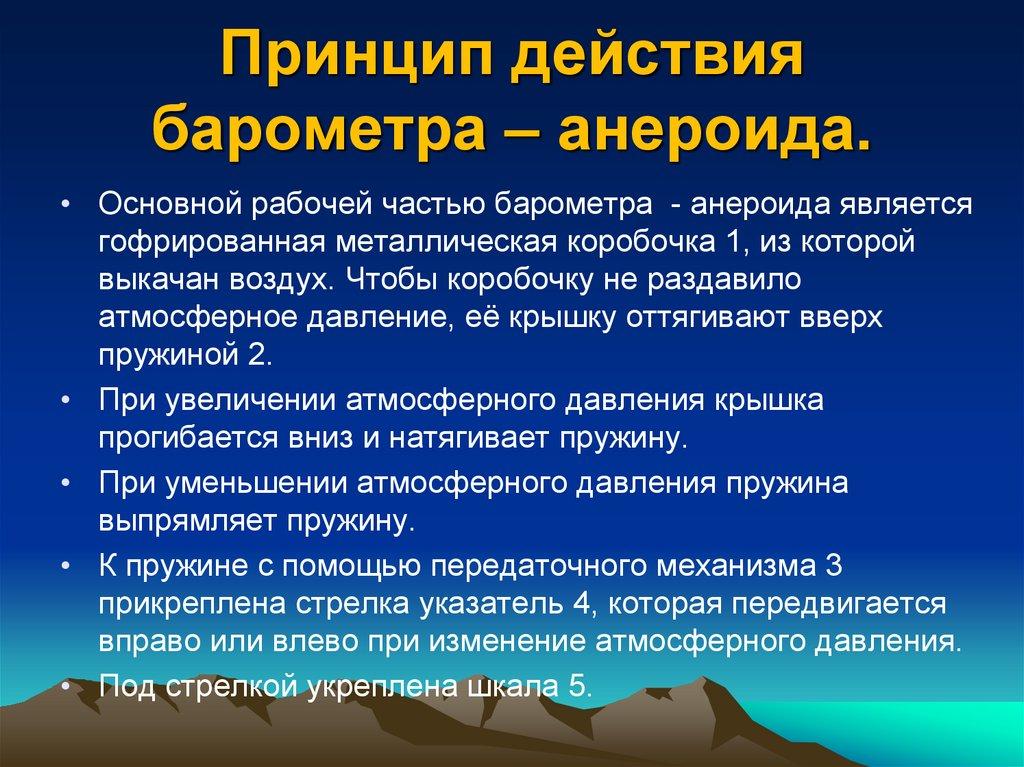 Принцип действия барометра – анероида.

• Основной рабочей частью барометра - анероида является гофрированная металлическая коробочка 1, из которой выкачан воздух. Чтобы коробочку не раздавило атмосферное давление, её крышку оттягивают вверх пружиной 2.
• При увеличении атмосферного давления крышка прогибается вниз и натягивает пружину.
• При уменьшении атмосферного давления пружина выпрямляет пружину.
• К пружине с помощью передаточного механизма 3 прикреплена стрелка указатель 4, которая передвигается вправо или влево при изменение атмосферного давления.
• Под стрелкой укреплена шкала 5.